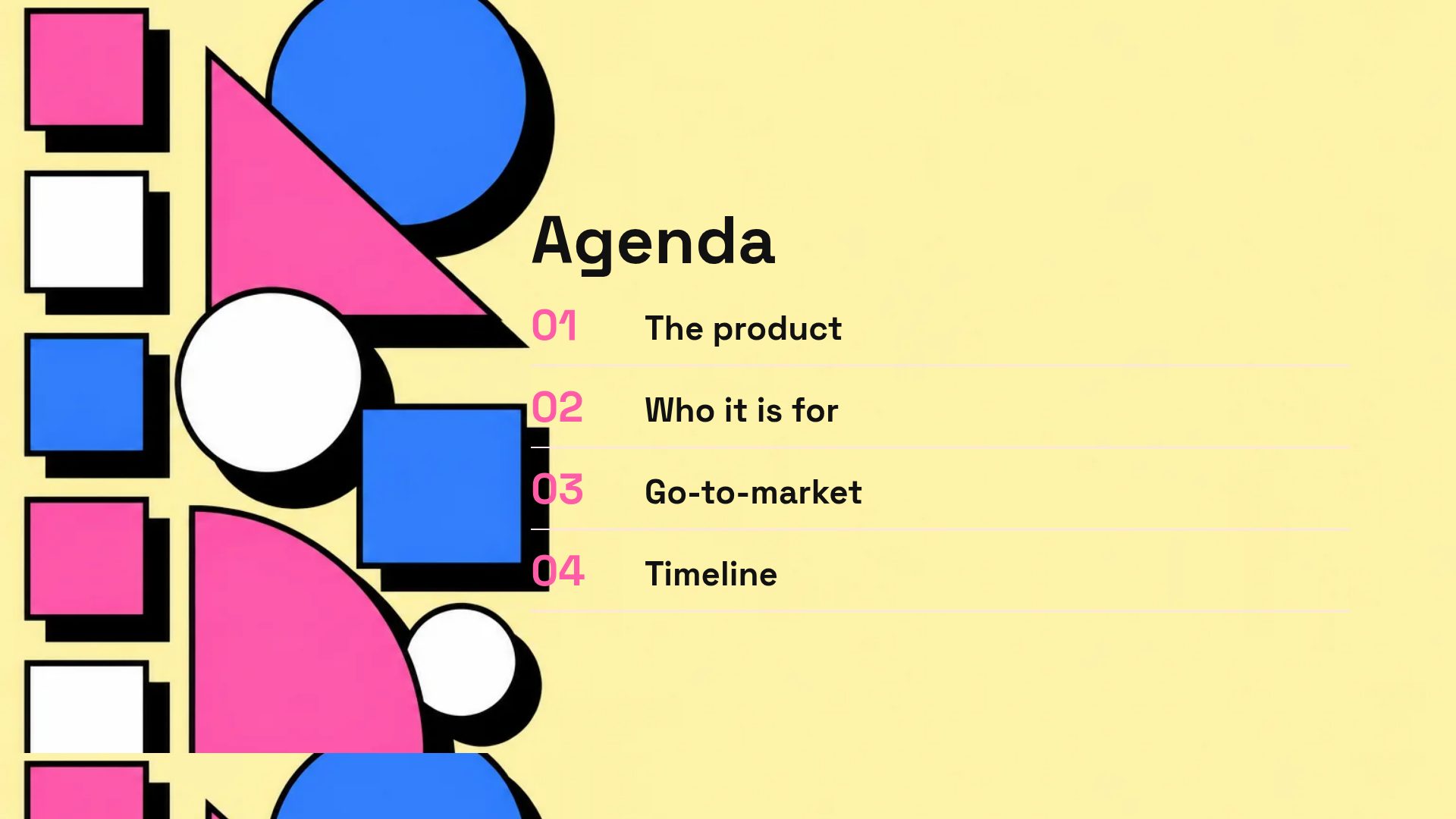 Agenda

01 The product

02 Who it is for

03 Go-to-market

04 Timeline